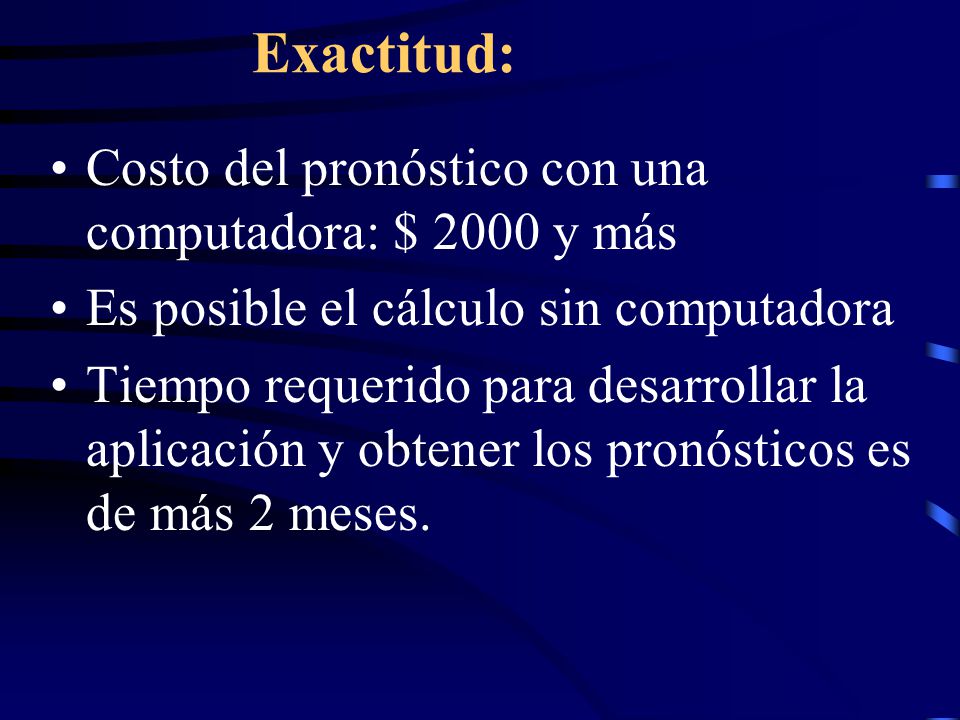 Exactitud:

• Costo del pronóstico con una computadora: \$ 2000 y más

• Es posible el cálculo sin computadora

• Tiempo requerido para desarrollar la aplicación y obtener los pronósticos es de más 2 meses.